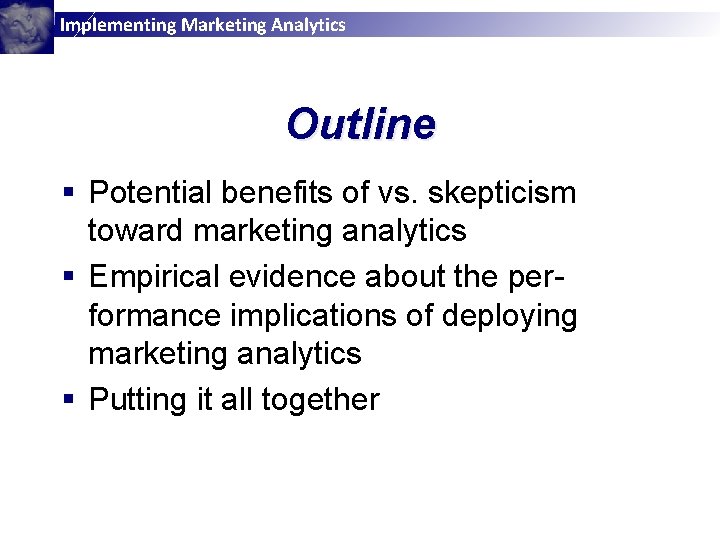 Implementing Marketing Analytics

Outline

▪ Potential benefits of vs. skepticism toward marketing analytics
▪ Empirical evidence about the performance implications of deploying marketing analytics
▪ Putting it all together